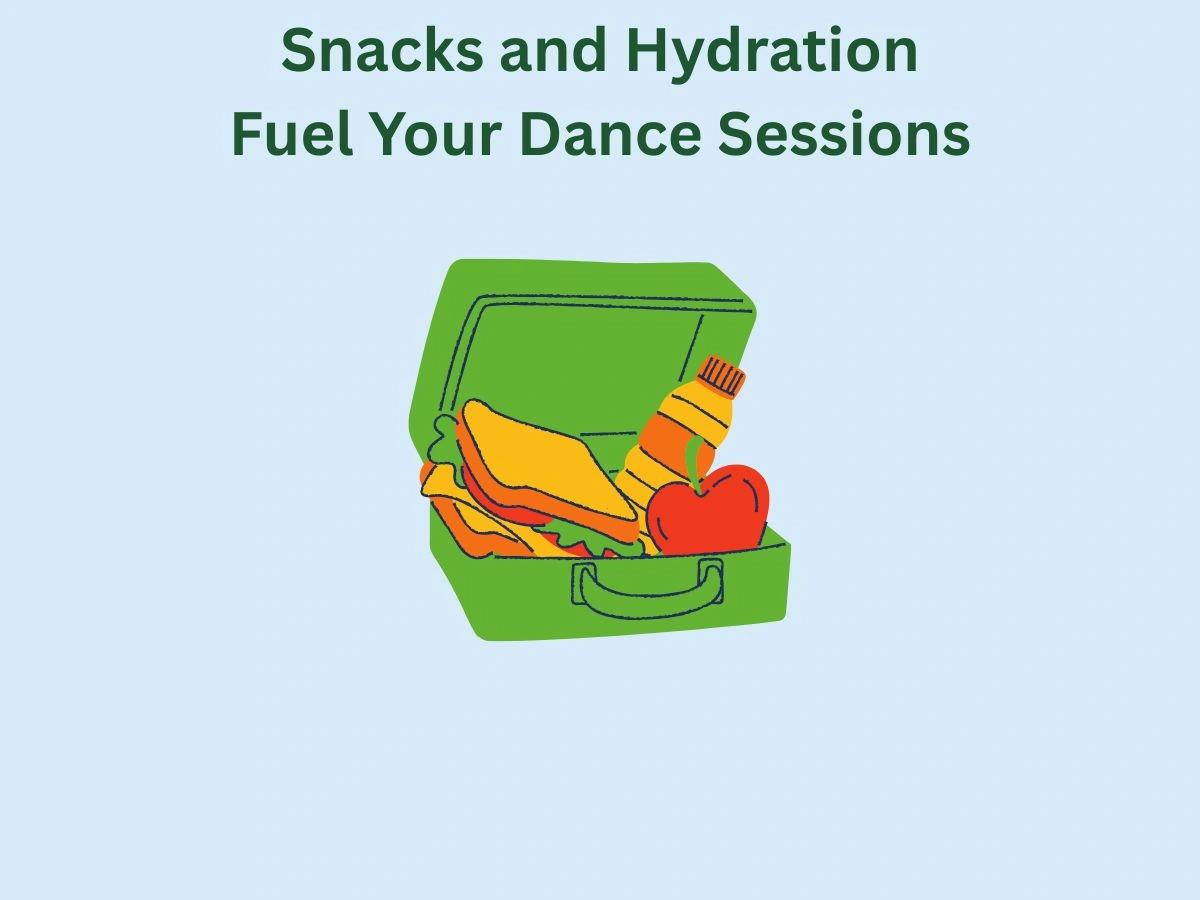 Snacks and Hydration
Fuel Your Dance Sessions